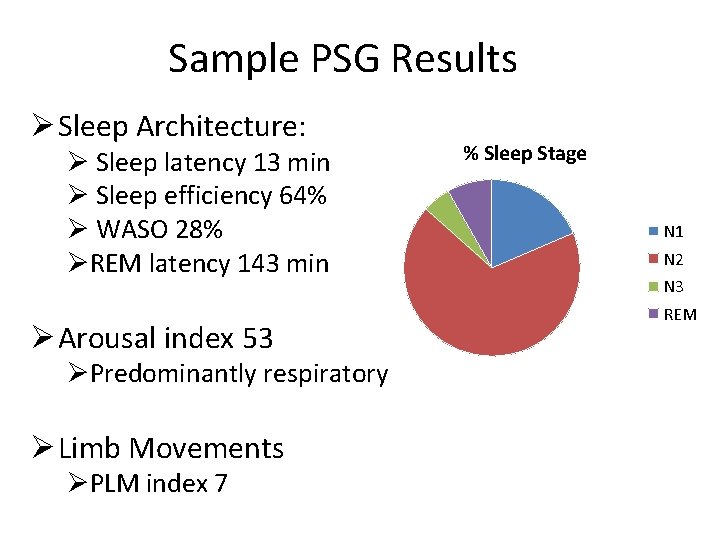 Sample PSG Results

➢ Sleep Architecture:
➢ Sleep latency 13 min
➢ Sleep efficiency 64%
➢ WASO 28%
➢ REM latency 143 min

➢ Arousal index 53
➢ Predominantly respiratory

➢ Limb Movements
➢ PLM index 7

% Sleep Stage

N1
N2
N3
REM